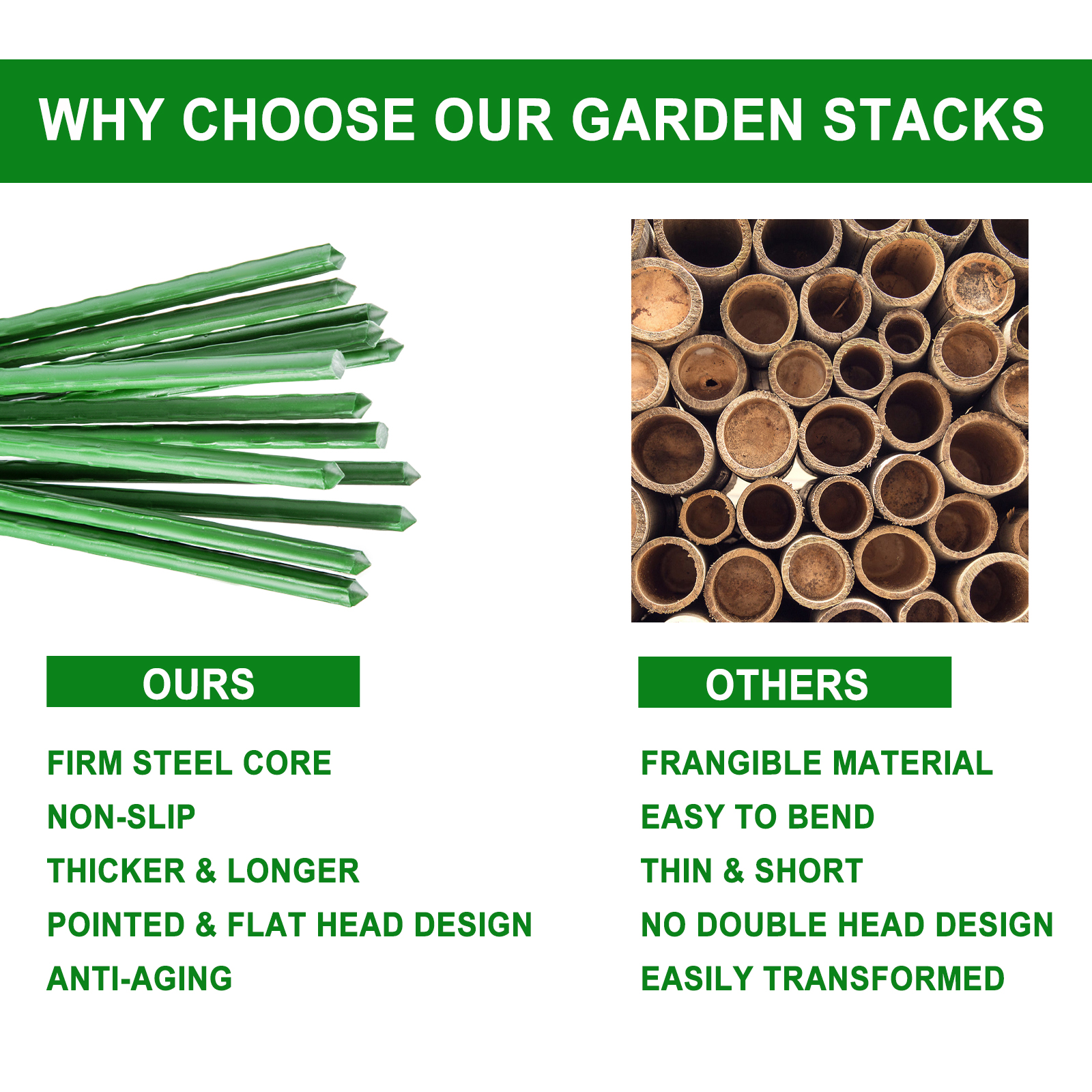 WHY CHOOSE OUR GARDEN STACKS

OURS

FIRM STEEL CORE
NON-SLIP
THICKER & LONGER
POINTED & FLAT HEAD DESIGN
ANTI-AGING

OTHERS

FRANGIBLE MATERIAL
EASY TO BEND
THIN & SHORT
NO DOUBLE HEAD DESIGN
EASILY TRANSFORMED